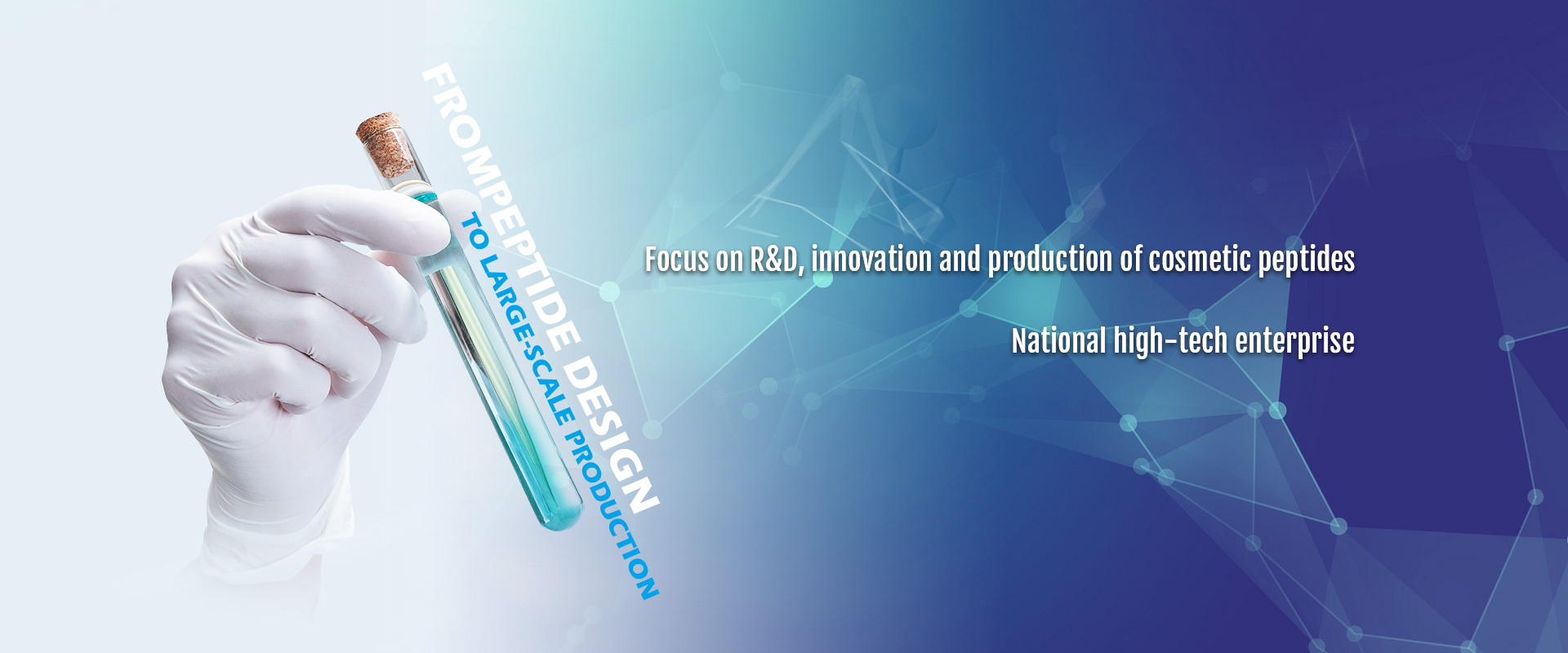 FROMPEPTIDE DESIGN
TO LARGE-SCALE PRODUCTION

Focus on R&D, innovation and production of cosmetic peptides

National high-tech enterprise